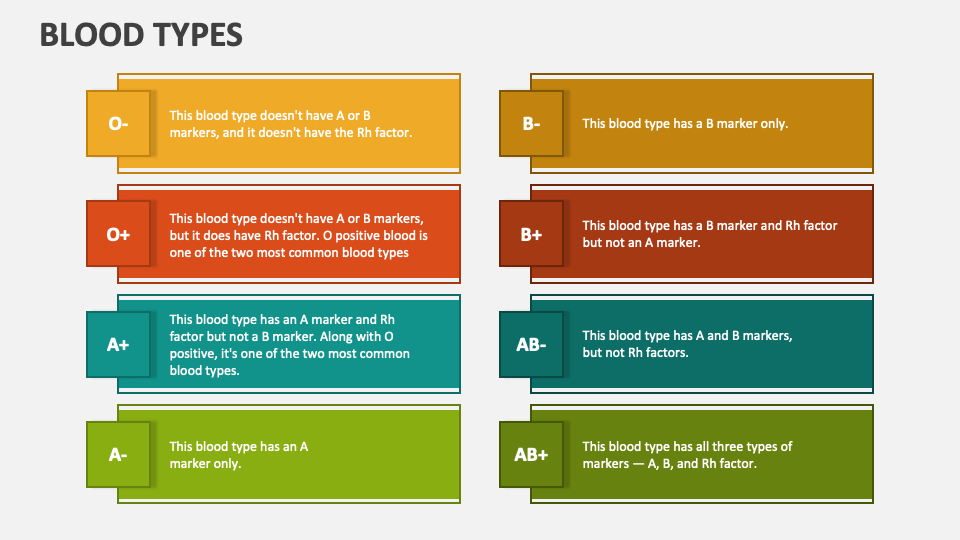 BLOOD TYPES

O-
This blood type doesn't have A or B markers, and it doesn't have the Rh factor.

O+
This blood type doesn't have A or B markers, but it does have Rh factor. O positive blood is one of the two most common blood types

A+
This blood type has an A marker and Rh factor but not a B marker. Along with O positive, it's one of the two most common blood types.

A-
This blood type has an A marker only.

B-
This blood type has a B marker only.

B+
This blood type has a B marker and Rh factor but not an A marker.

AB-
This blood type has A and B markers, but not Rh factors.

AB+
This blood type has all three types of markers — A, B, and Rh factor.